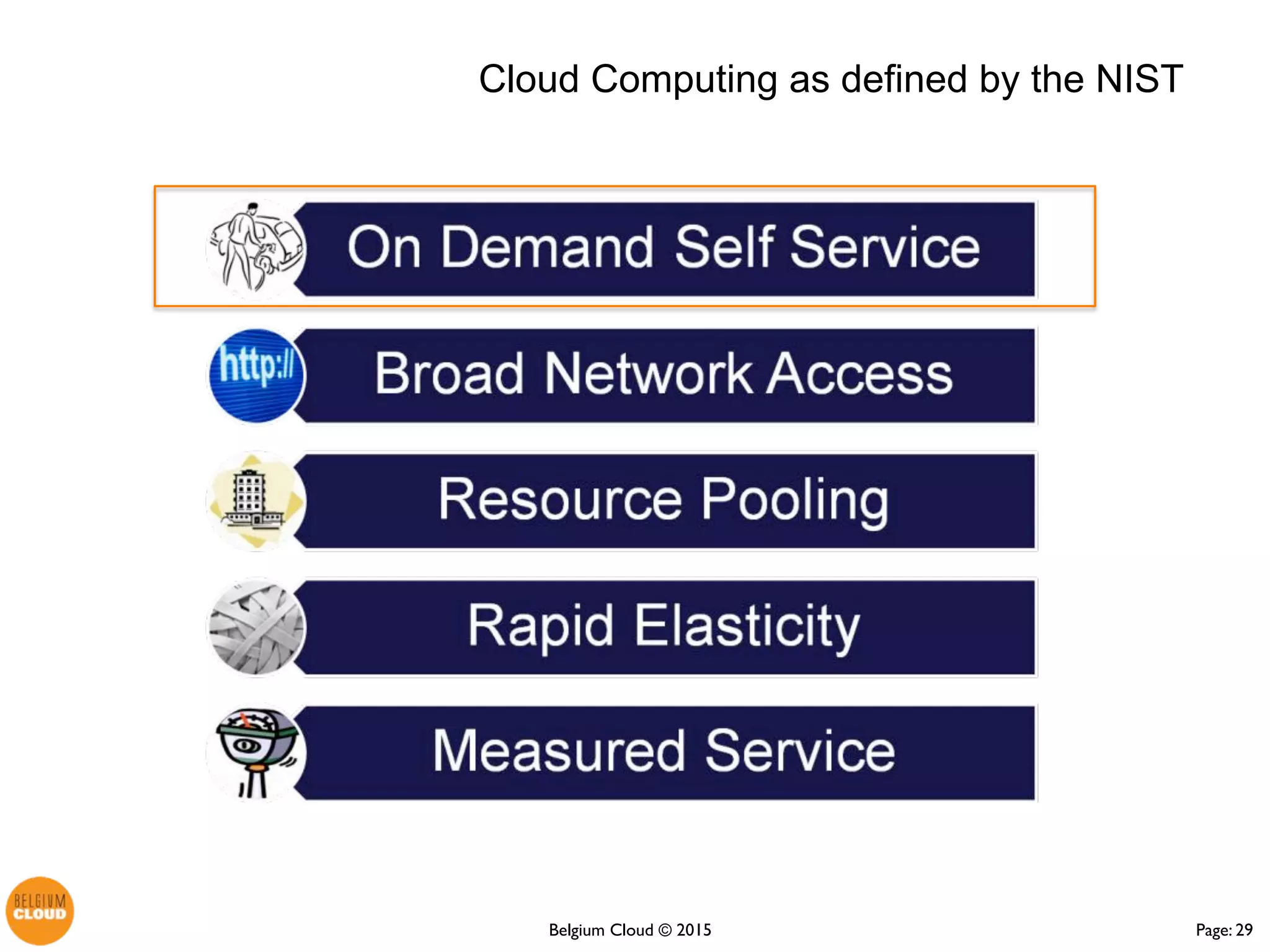 Cloud Computing as defined by the NIST

On Demand Self Service

http://

Broad Network Access

Resource Pooling

Rapid Elasticity

Measured Service

BELGIUM CLOUD

Belgium Cloud © 2015

Page: 29